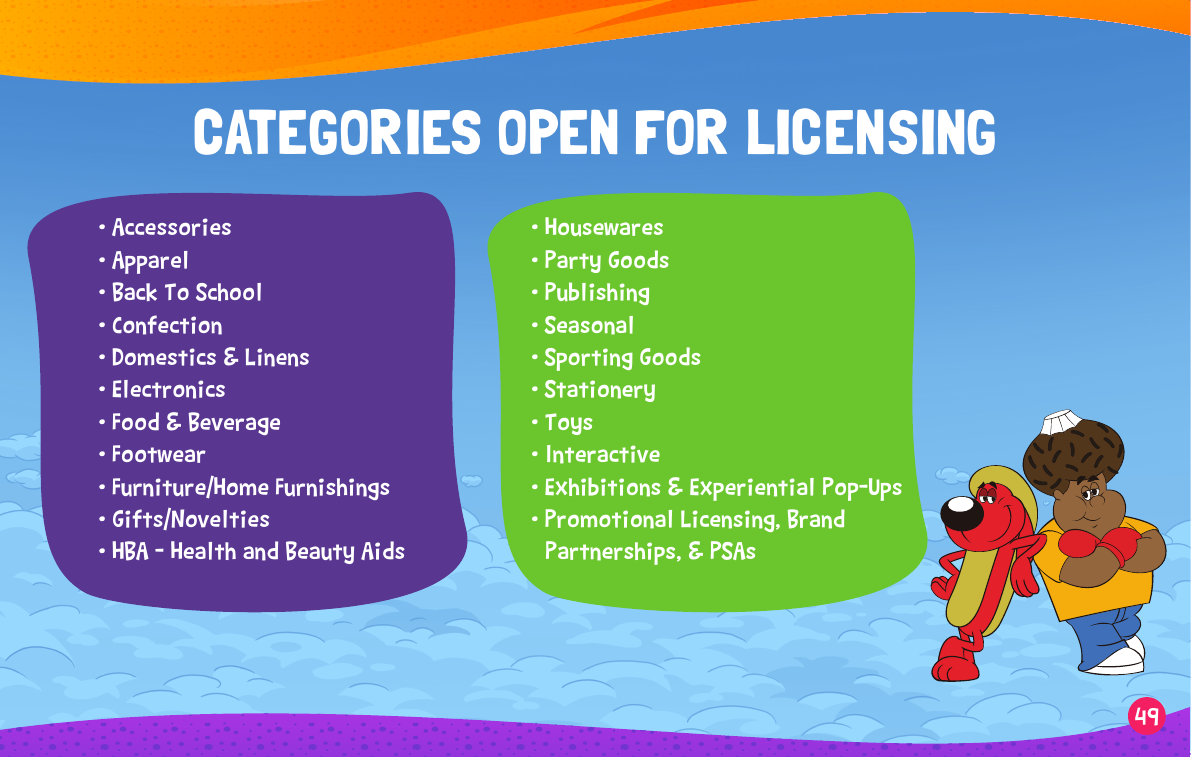 CATEGORIES OPEN FOR LICENSING

• Accessories
• Apparel
• Back To School
• Confection
• Domestics & Linens
• Electronics
• Food & Beverage
• Footwear
• Furniture/Home Furnishings
• Gifts/Novelties
• HBA - Health and Beauty Aids

• Housewares
• Party Goods
• Publishing
• Seasonal
• Sporting Goods
• Stationery
• Toys
• Interactive
• Exhibitions & Experiential Pop-Ups
• Promotional Licensing, Brand Partnerships, & PSAs

49